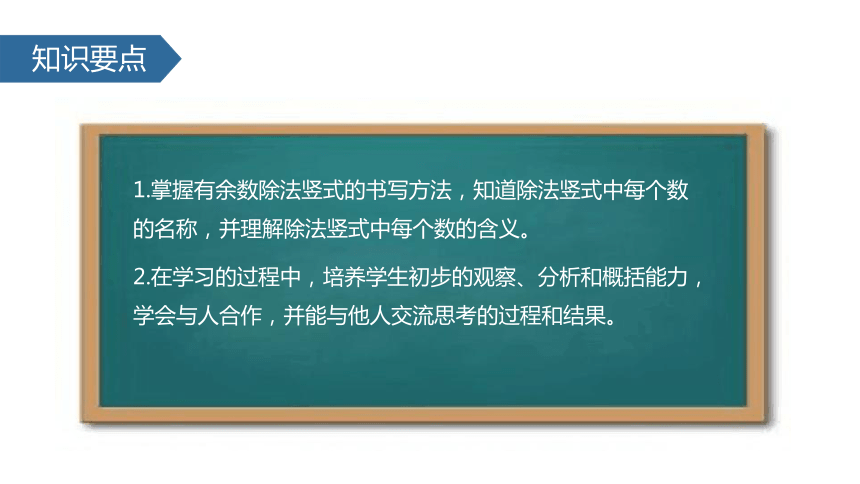 知识要点

1.掌握有余数除法竖式的书写方法，知道除法竖式中每个数的名称，并理解除法竖式中每个数的含义。

2.在学习的过程中，培养学生初步的观察、分析和概括能力，学会与人合作，并能与他人交流思考的过程和结果。